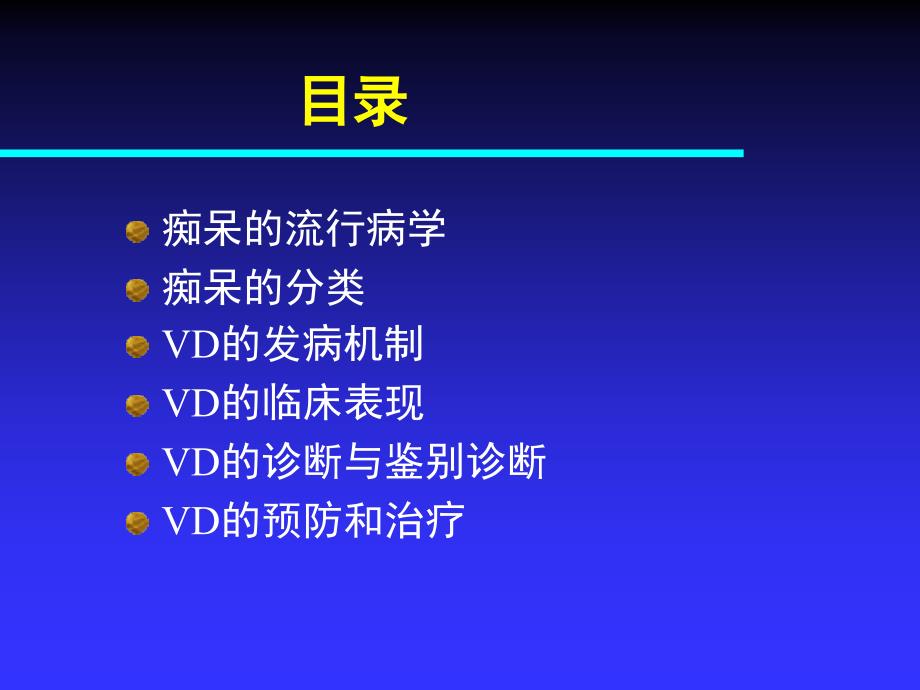 目录

痴呆的流行病学
痴呆的分类
VD的发病机制
VD的临床表现
VD的诊断与鉴别诊断
VD的预防和治疗